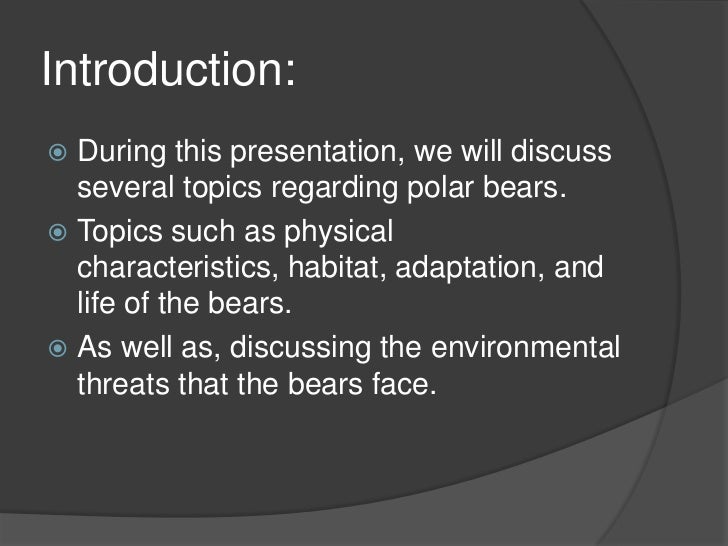 Introduction:

During this presentation, we will discuss several topics regarding polar bears.

Topics such as physical characteristics, habitat, adaptation, and life of the bears.

As well as, discussing the environmental threats that the bears face.